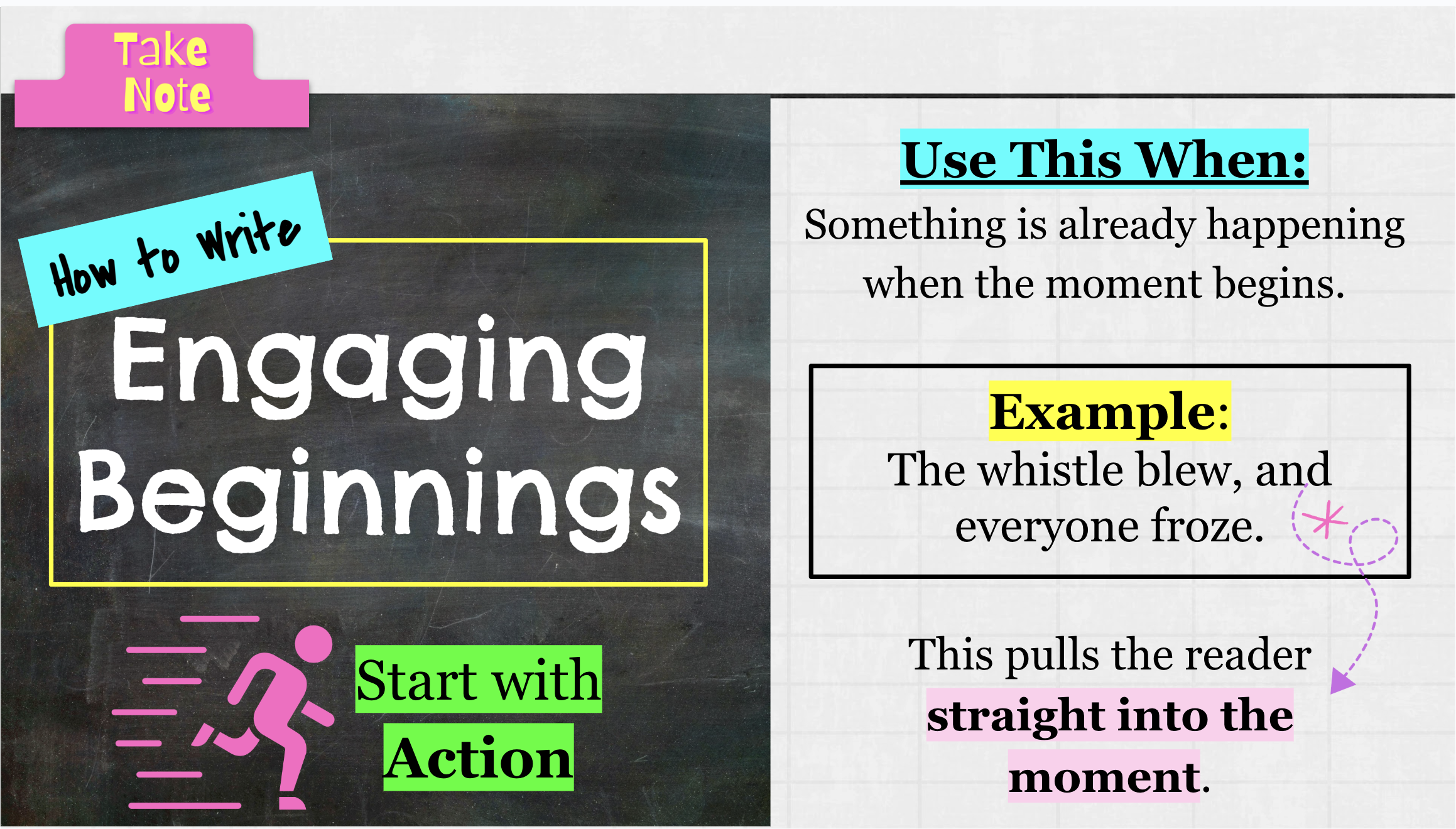 Take Note

How to Write

Engaging Beginnings

Start with Action

Use This When:

Something is already happening when the moment begins.

Example:

The whistle blew, and everyone froze.

This pulls the reader straight into the moment.